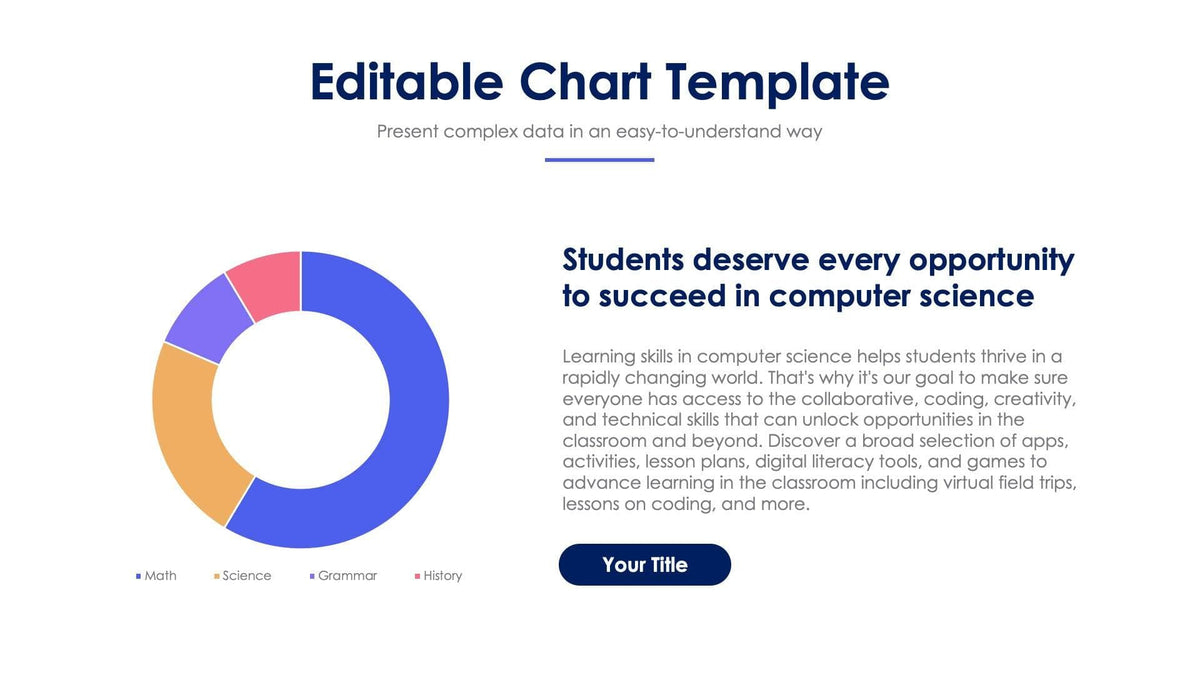 Editable Chart Template

Present complex data in an easy-to-understand way

Math Science Grammar History

Students deserve every opportunity to succeed in computer science

Learning skills in computer science helps students thrive in a rapidly changing world. That's why it's our goal to make sure everyone has access to the collaborative, coding, creativity, and technical skills that can unlock opportunities in the classroom and beyond. Discover a broad selection of apps, activities, lesson plans, digital literacy tools, and games to advance learning in the classroom including virtual field trips, lessons on coding, and more.

Your Title